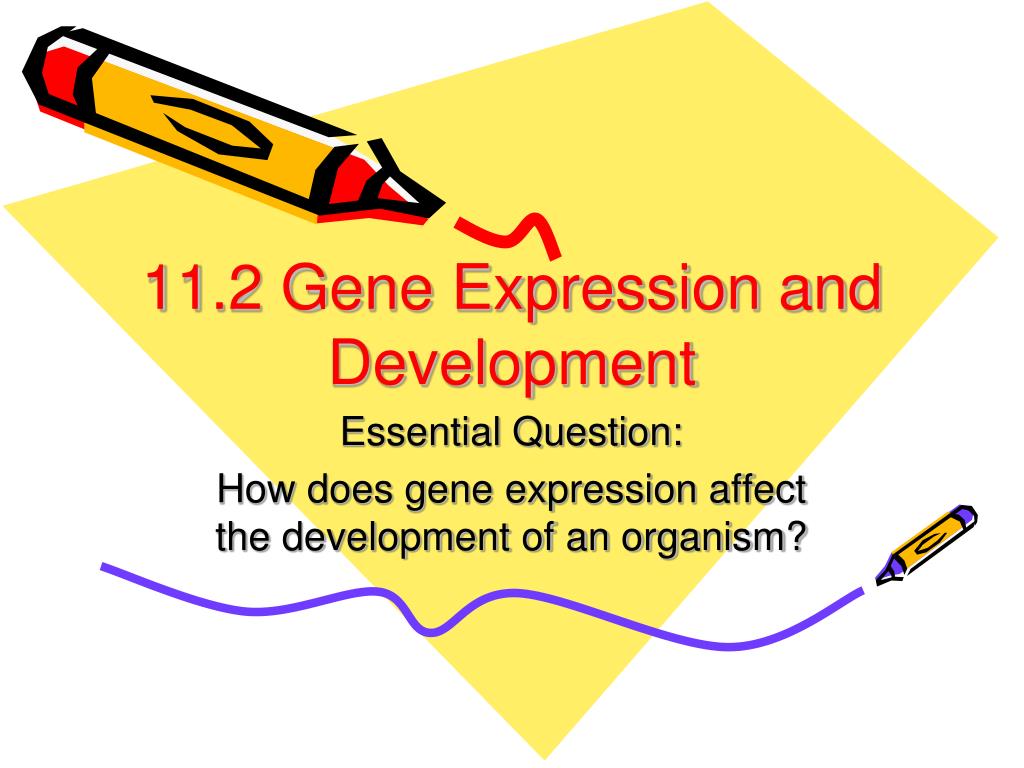 11.2 Gene Expression and Development

Essential Question:

How does gene expression affect the development of an organism?